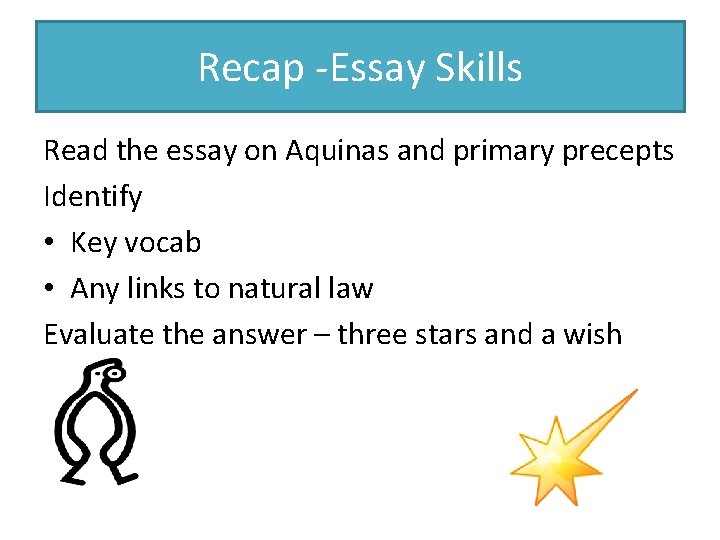 Recap -Essay Skills

Read the essay on Aquinas and primary precepts

Identify

• Key vocab
• Any links to natural law

Evaluate the answer – three stars and a wish